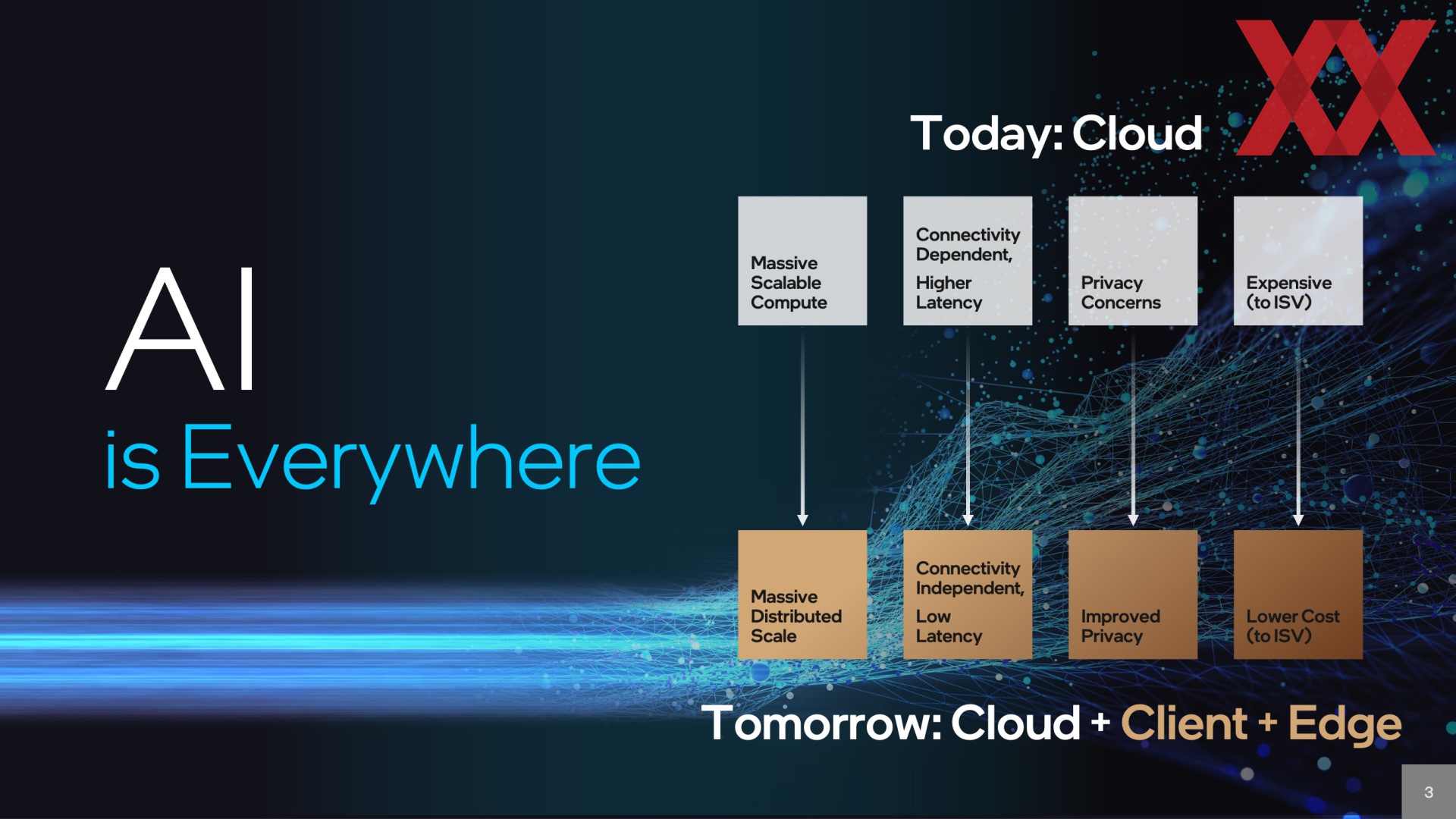 AI
is Everywhere

Today: Cloud

Massive Scalable Compute

Connectivity Dependent,
Higher Latency

Privacy Concerns

Expensive (to ISV)

Massive Distributed Scale

Connectivity Independent,
Low Latency

Improved Privacy

Lower Cost (to ISV)

Tomorrow: Cloud + Client + Edge

3